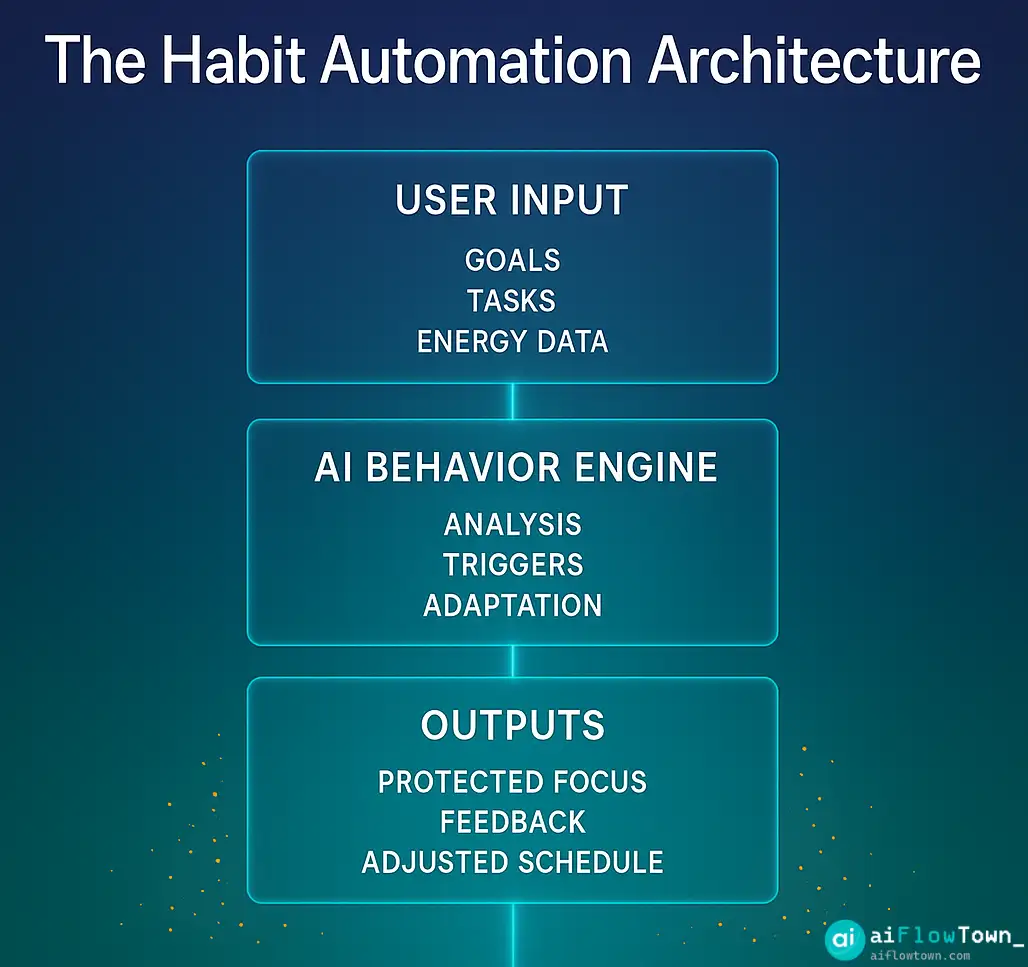 The Habit Automation Architecture

USER INPUT

GOALS
TASKS
ENERGY DATA

AI BEHAVIOR ENGINE

ANALYSIS
TRIGGERS
ADAPTATION

OUTPUTS

PROTECTED FOCUS
FEEDBACK
ADJUSTED SCHEDULE

ai aiFlowTown_
aiflowtown.com